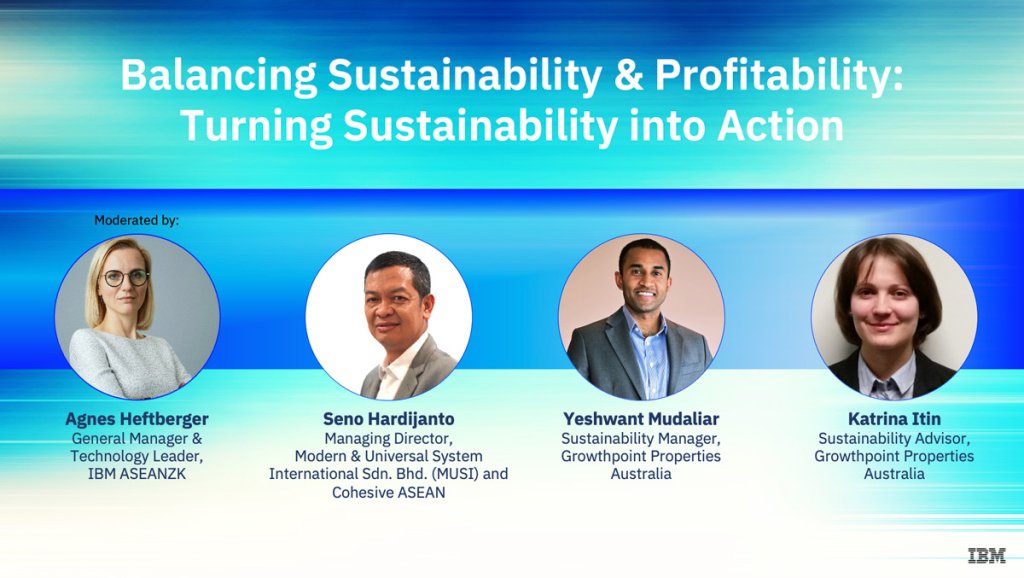 Balancing Sustainability & Profitability: Turning Sustainability into Action

Moderated by:

Agnes Heftberger
General Manager & Technology Leader, IBM ASEANZK

Seno Hardijanto
Managing Director, Modern & Universal System International Sdn. Bhd. (MUSI) and Cohesive ASEAN

Yeshwant Mudaliar
Sustainability Manager, Growthpoint Properties Australia

Katrina Itin
Sustainability Advisor, Growthpoint Properties Australia

IBM